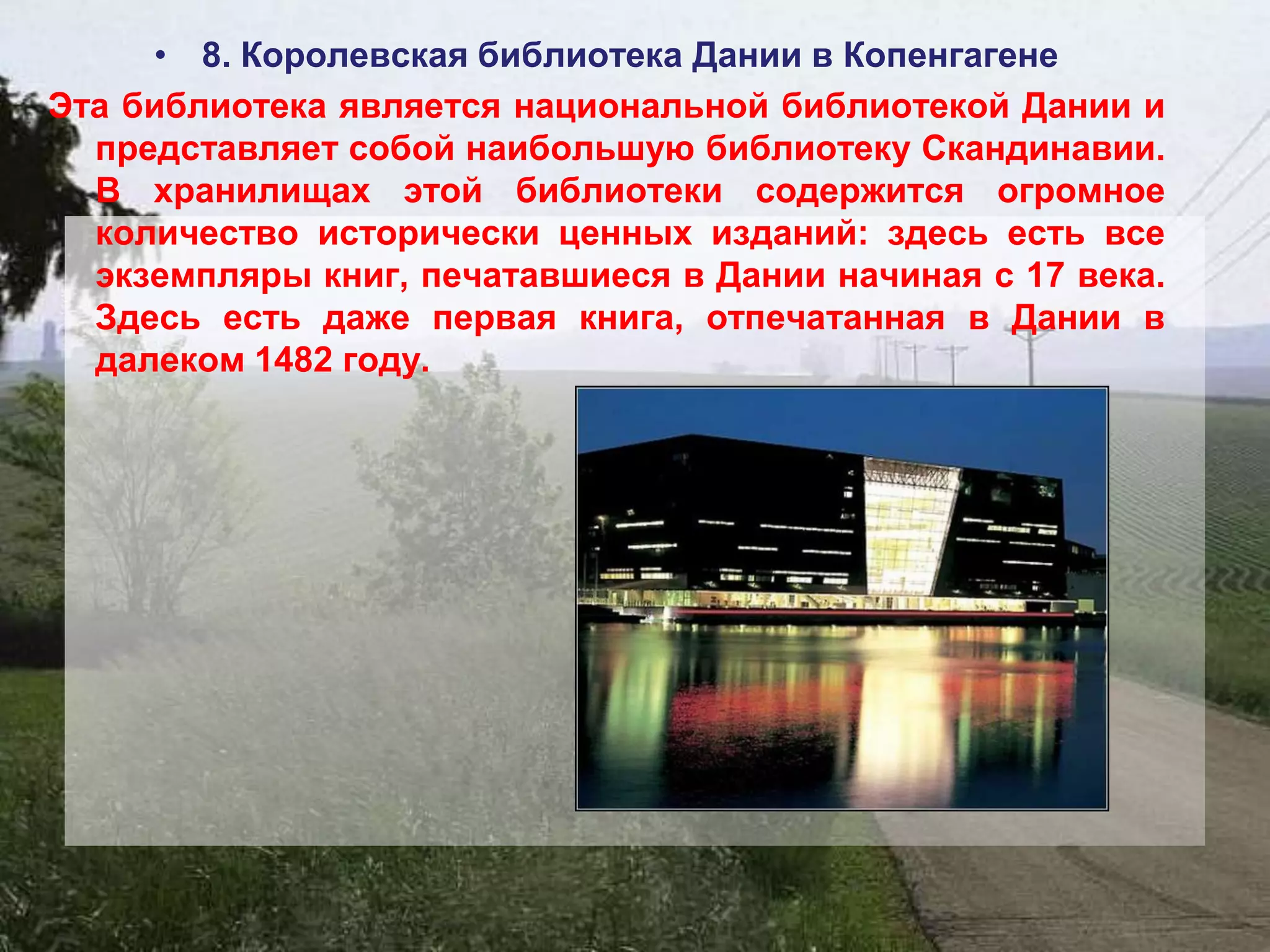 • 8. Королевская библиотека Дании в Копенгагене

Эта библиотека является национальной библиотекой Дании и представляет собой наибольшую библиотеку Скандинавии. В хранилищах этой библиотеки содержится огромное количество исторически ценных изданий: здесь есть все экземпляры книг, печатавшиеся в Дании начиная с 17 века. Здесь есть даже первая книга, отпечатанная в Дании в далеком 1482 году.